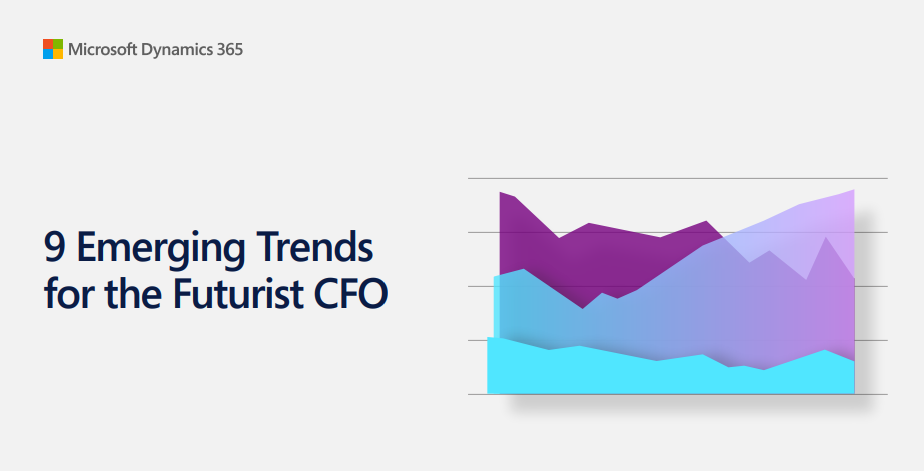 Microsoft Dynamics 365

9 Emerging Trends for the Futurist CFO